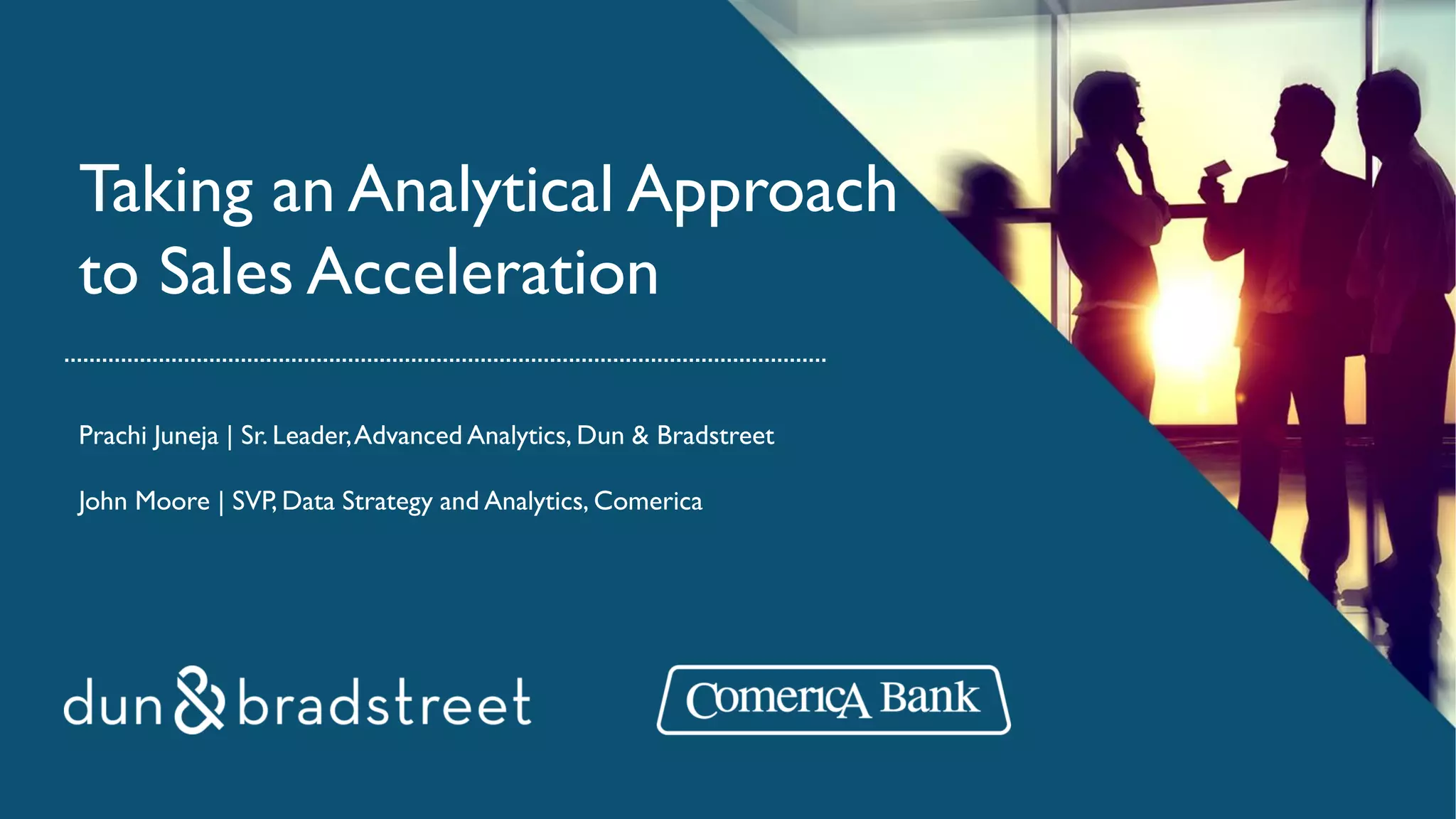 Taking an Analytical Approach to Sales Acceleration

Prachi Juneja | Sr. Leader, Advanced Analytics, Dun & Bradstreet

John Moore | SVP, Data Strategy and Analytics, Comerica

dun & bradstreet

ComericA Bank